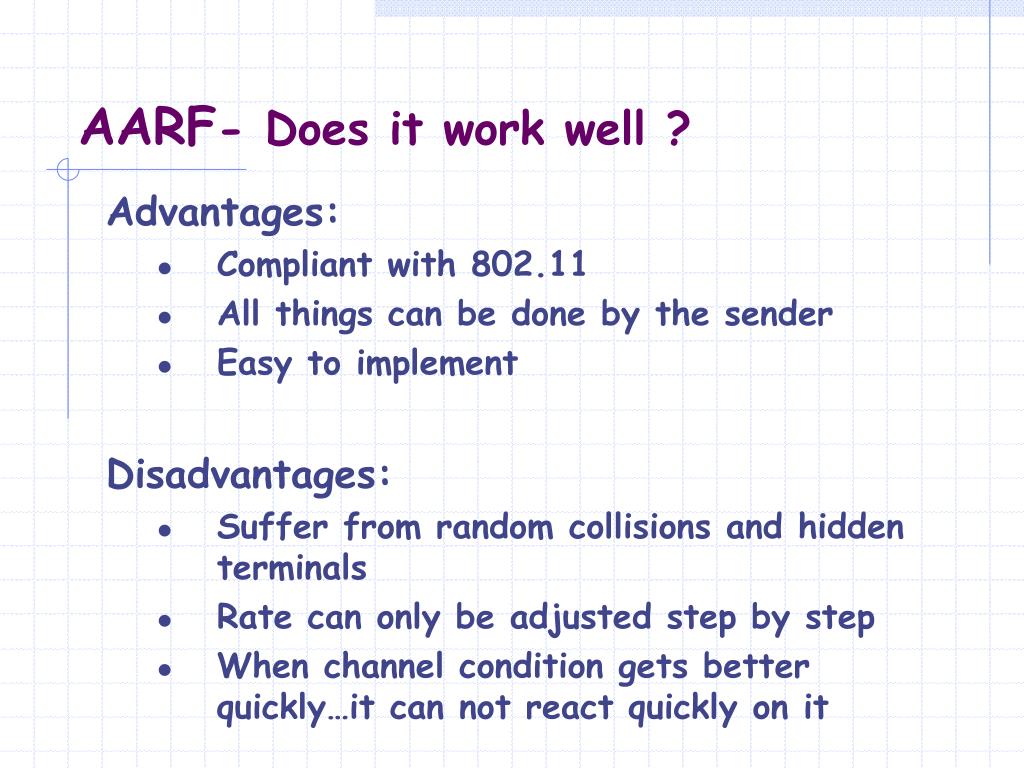 AARF- Does it work well ?

Advantages:

- Compliant with 802.11
- All things can be done by the sender
- Easy to implement

Disadvantages:

- Suffer from random collisions and hidden terminals
- Rate can only be adjusted step by step
- When channel condition gets better quickly…it can not react quickly on it